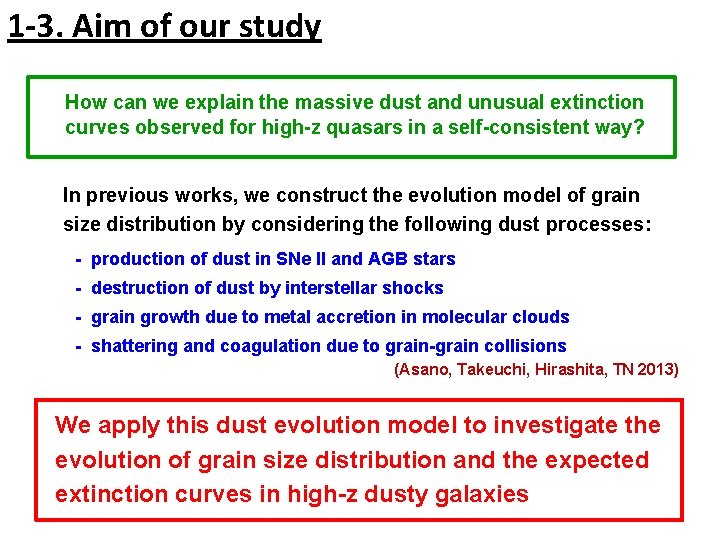 1-3. Aim of our study

How can we explain the massive dust and unusual extinction curves observed for high-z quasars in a self-consistent way?

In previous works, we construct the evolution model of grain size distribution by considering the following dust processes:

- production of dust in SNe II and AGB stars
- destruction of dust by interstellar shocks
- grain growth due to metal accretion in molecular clouds
- shattering and coagulation due to grain-grain collisions

(Asano, Takeuchi, Hirashita, TN 2013)

We apply this dust evolution model to investigate the evolution of grain size distribution and the expected extinction curves in high-z dusty galaxies